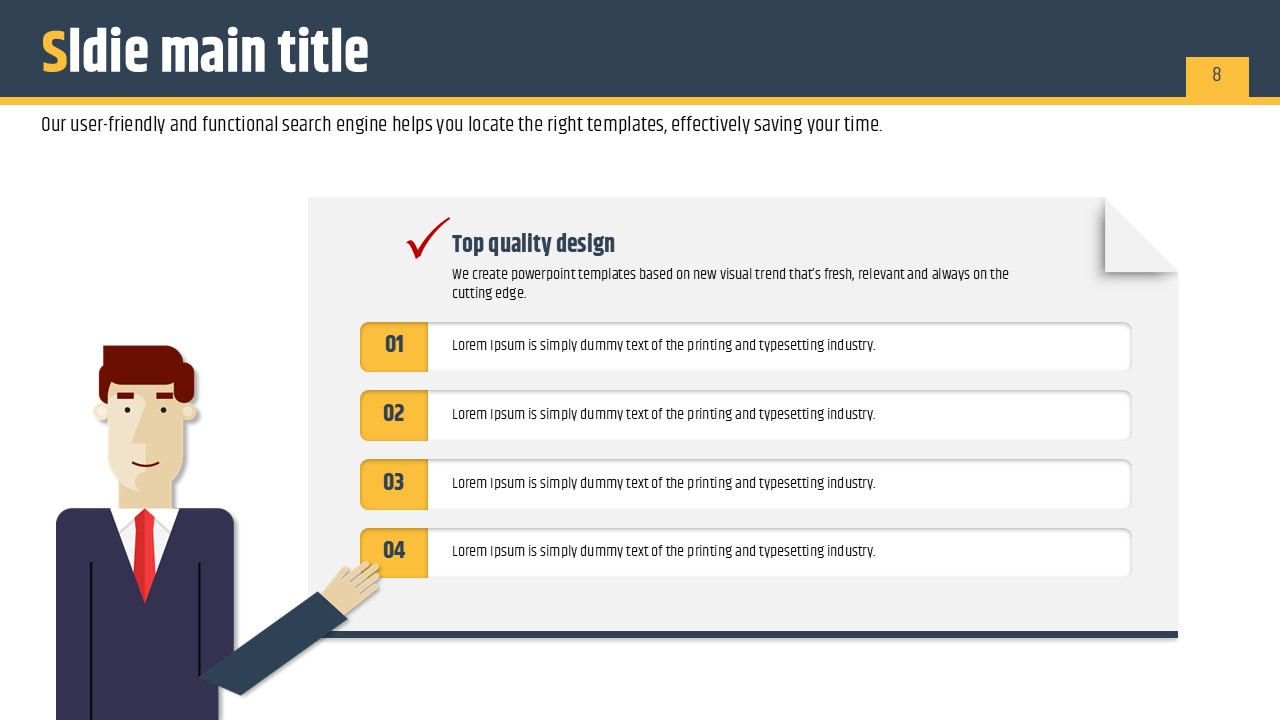 Sldie main title

8

Our user-friendly and functional search engine helps you locate the right templates, effectively saving your time.

Top quality design

We create powerpoint templates based on new visual trend that's fresh, relevant and always on the cutting edge.

01 Lorem Ipsum is simply dummy text of the printing and typesetting industry.

02 Lorem Ipsum is simply dummy text of the printing and typesetting industry.

03 Lorem Ipsum is simply dummy text of the printing and typesetting industry.

04 Lorem Ipsum is simply dummy text of the printing and typesetting industry.